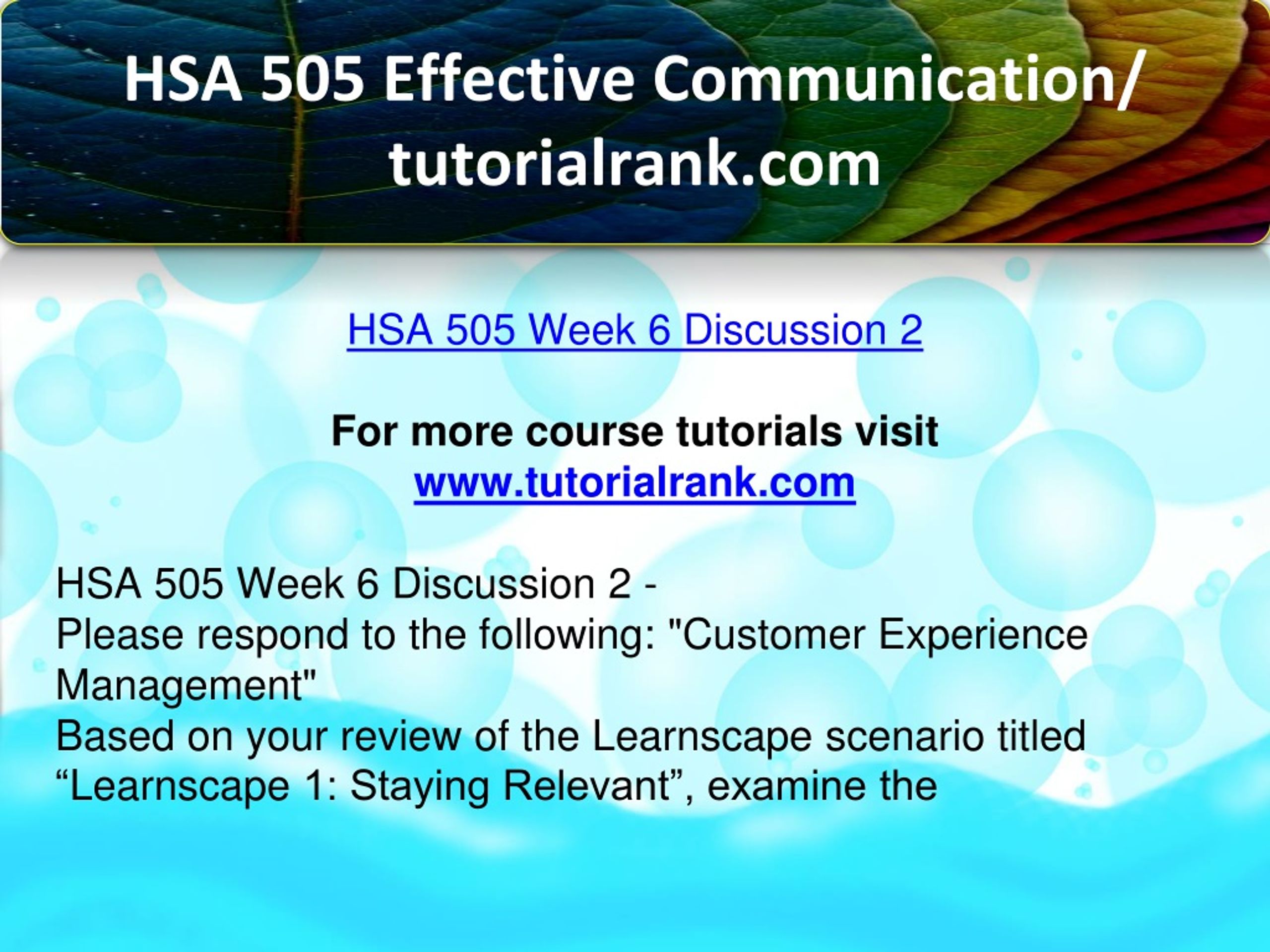 HSA 505 Effective Communication/ tutorialrank.com

HSA 505 Week 6 Discussion 2

For more course tutorials visit
www.tutorialrank.com

HSA 505 Week 6 Discussion 2 -
Please respond to the following: "Customer Experience Management"
Based on your review of the Learnscape scenario titled “Learnscape 1: Staying Relevant”, examine the